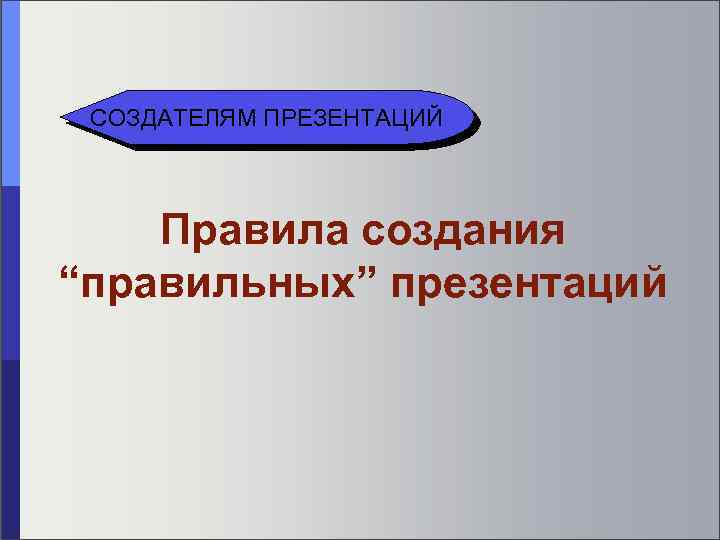 СОЗДАТЕЛЯМ ПРЕЗЕНТАЦИЙ

Правила создания “правильных” презентаций